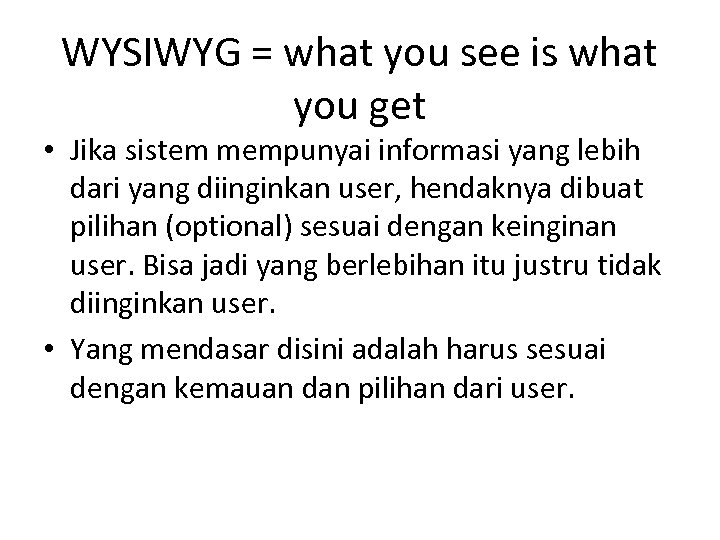 WYSIWYG = what you see is what you get

• Jika sistem mempunyai informasi yang lebih dari yang diinginkan user, hendaknya dibuat pilihan (optional) sesuai dengan keinginan user. Bisa jadi yang berlebihan itu justru tidak diinginkan user.

• Yang mendasar disini adalah harus sesuai dengan kemauan dan pilihan dari user.